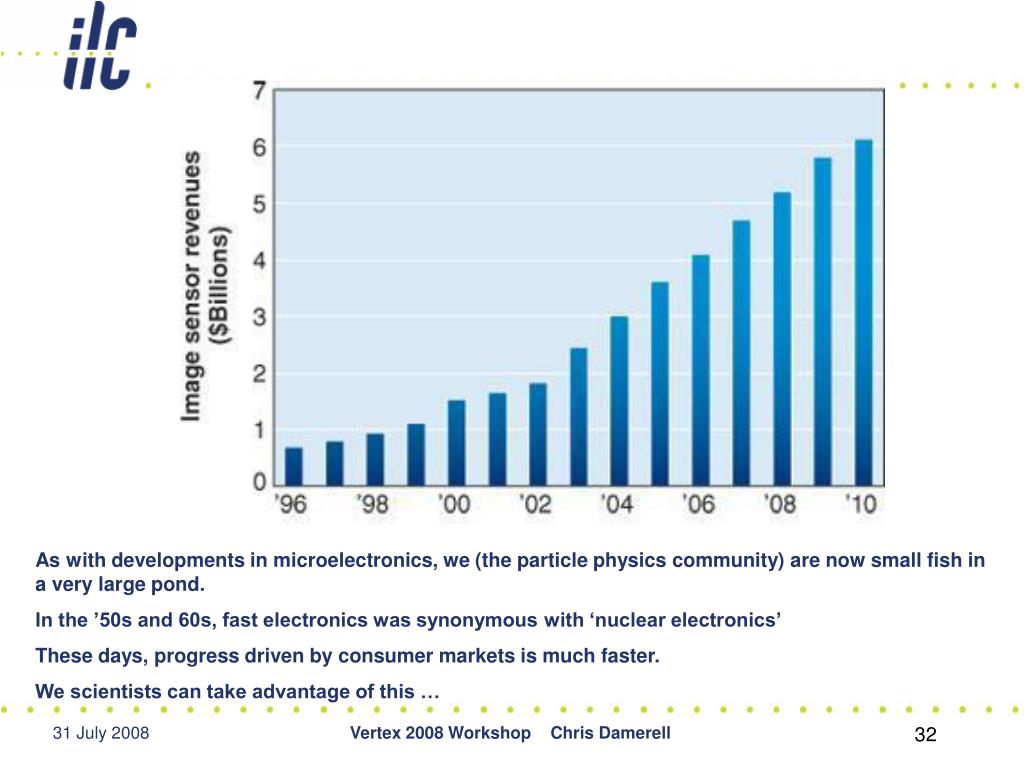 ilc

Image sensor revenues ($Billions)

7
6
5
4
3
2
1
0

'96 '98 '00 '02 '04 '06 '08 '10

As with developments in microelectronics, we (the particle physics community) are now small fish in a very large pond.

In the ’50s and 60s, fast electronics was synonymous with ‘nuclear electronics’

These days, progress driven by consumer markets is much faster.

We scientists can take advantage of this …

31 July 2008 Vertex 2008 Workshop Chris Damerell 32